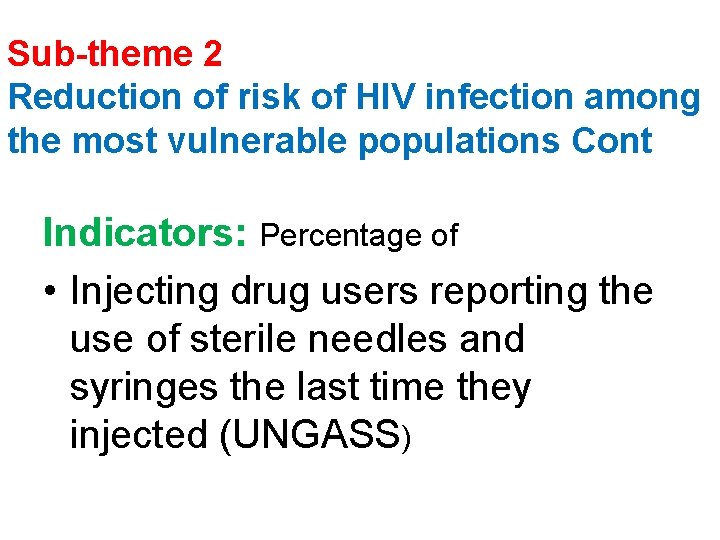 Sub-theme 2
Reduction of risk of HIV infection among the most vulnerable populations Cont

Indicators: Percentage of

• Injecting drug users reporting the use of sterile needles and syringes the last time they injected (UNGASS)